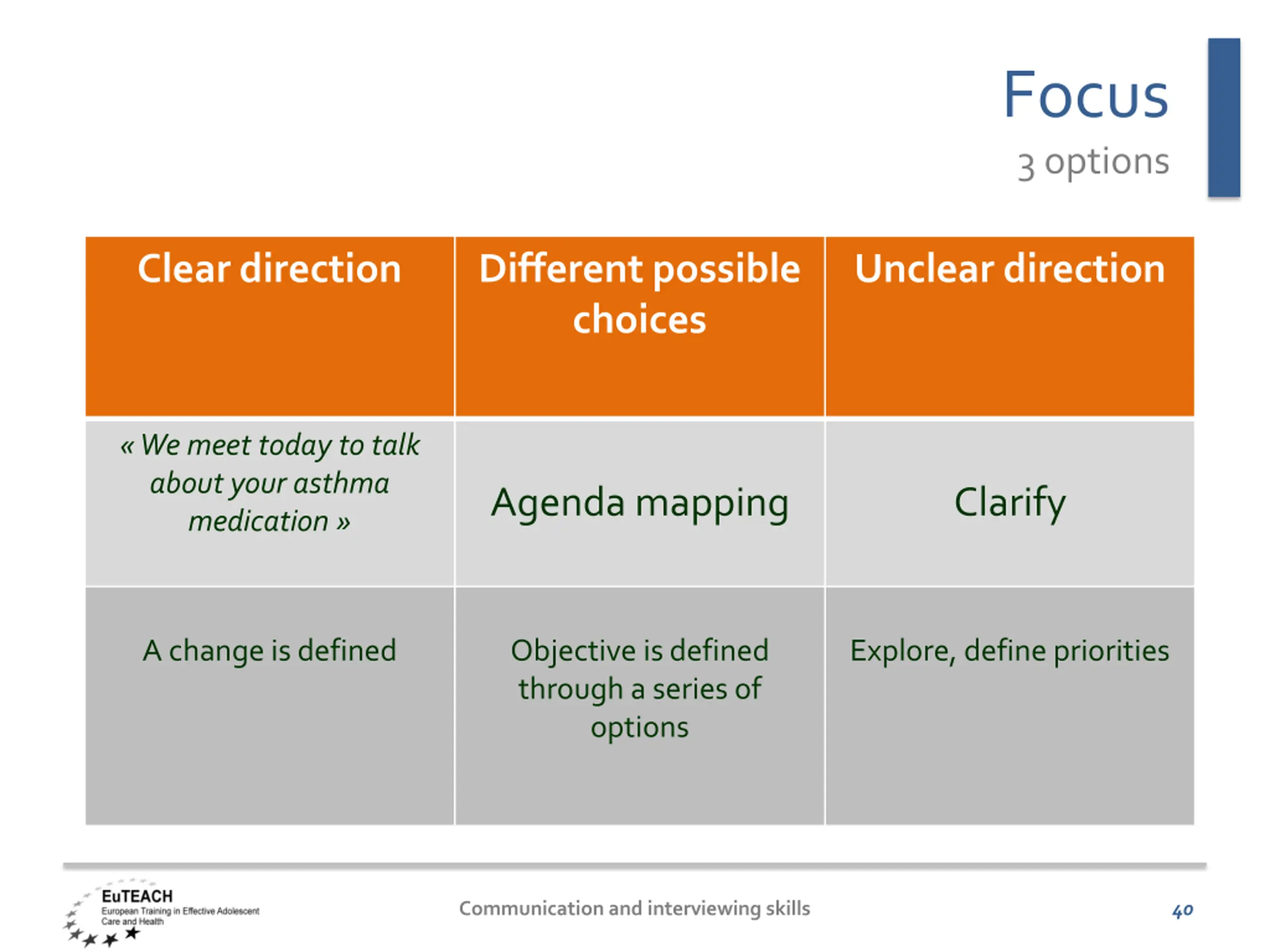 Focus
3 options

| Clear direction | Different possible choices | Unclear direction |
|---|---|---|
| « We meet today to talk about your asthma medication » | Agenda mapping | Clarify |
| A change is defined | Objective is defined through a series of options | Explore, define priorities |

EuTEACH
European Training in Effective Adolescent Care and Health

Communication and interviewing skills

40